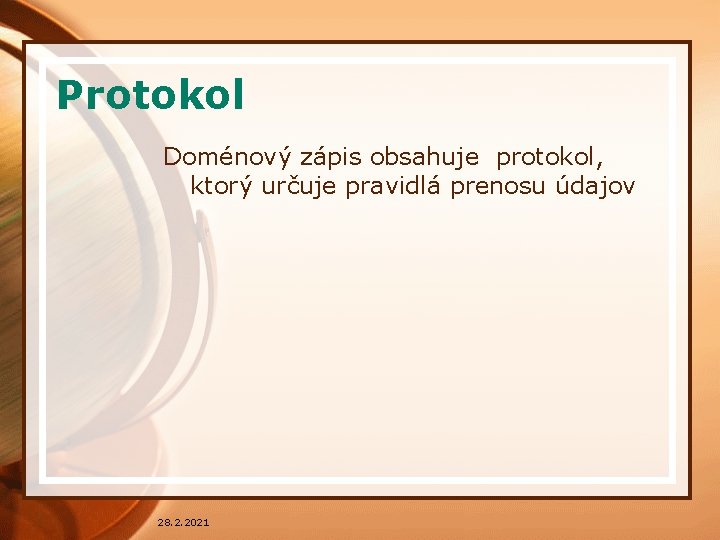 Protokol

Doménový zápis obsahuje protokol, ktorý určuje pravidlá prenosu údajov

28.2.2021